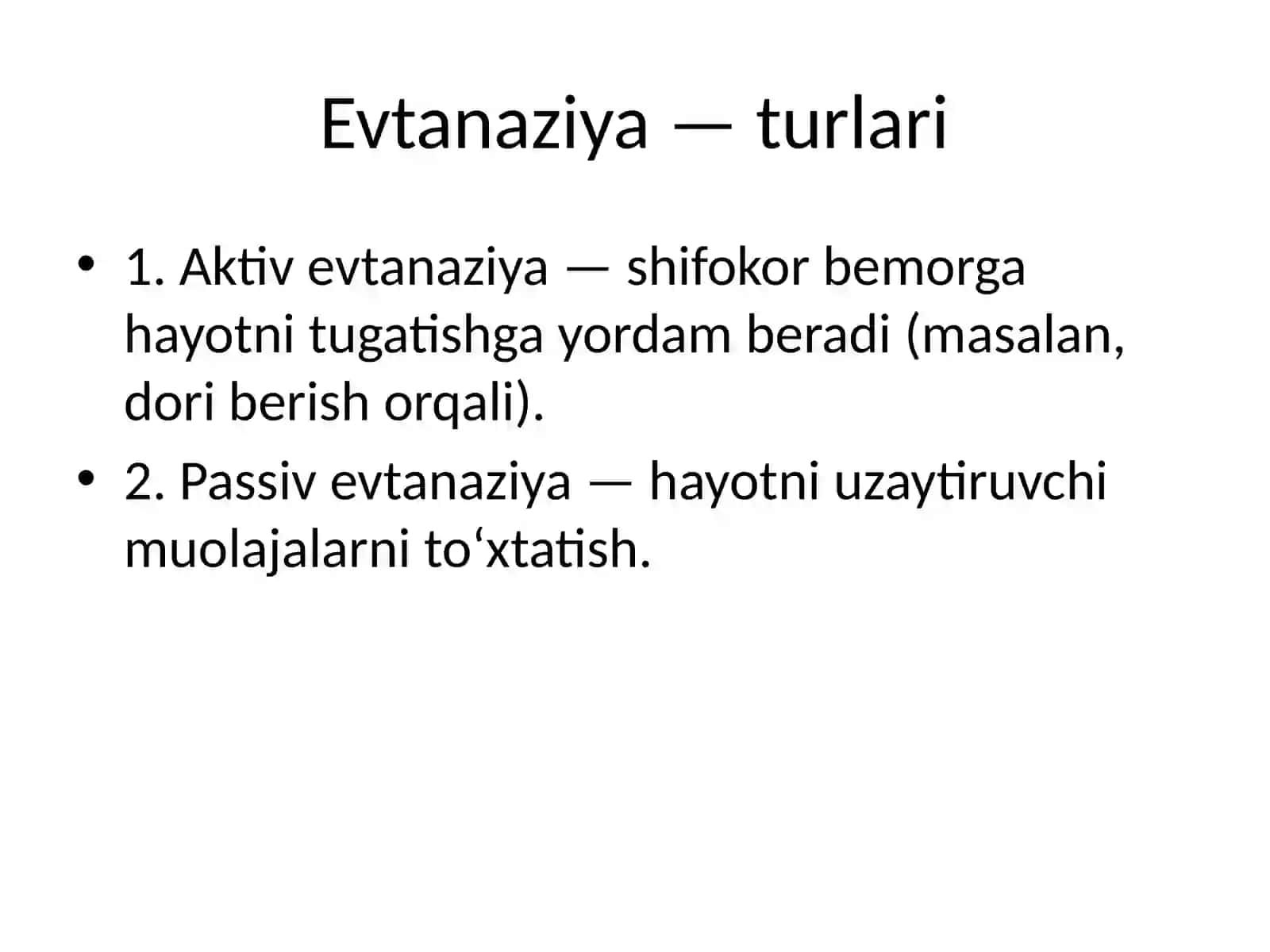 Evtanaziya — turlari

• 1. Aktiv evtanaziya — shifokor bemorga hayotni tugatishga yordam beradi (masalan, dori berish orqali).

• 2. Passiv evtanaziya — hayotni uzaytiruvchi muolajalarni to‘xtatish.